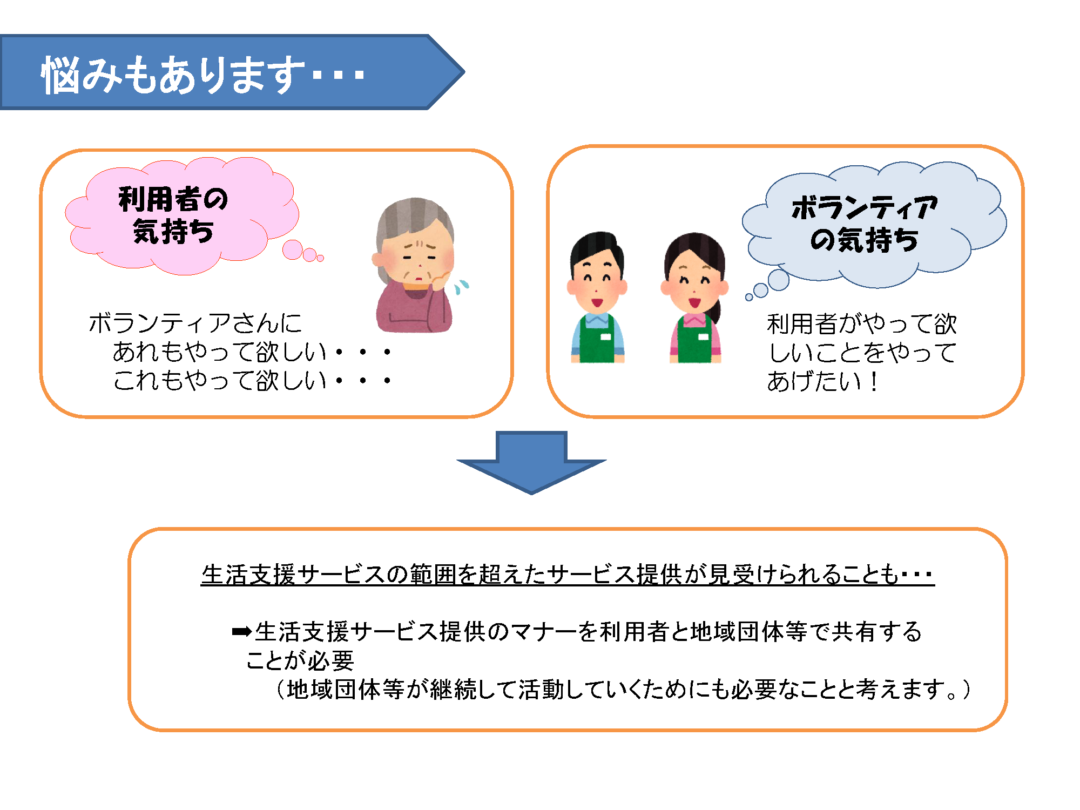 悩みもあります・・・

利用者の気持ち

ボランティアさんに
あれもやって欲しい・・・
これもやって欲しい・・・

ボランティアの気持ち

利用者がやって欲しいことをやってあげたい！

生活支援サービスの範囲を超えたサービス提供が見受けられることも・・・

➡生活支援サービス提供のマナーを利用者と地域団体等で共有することが必要
（地域団体等が継続して活動していくためにも必要なことと考えます。）